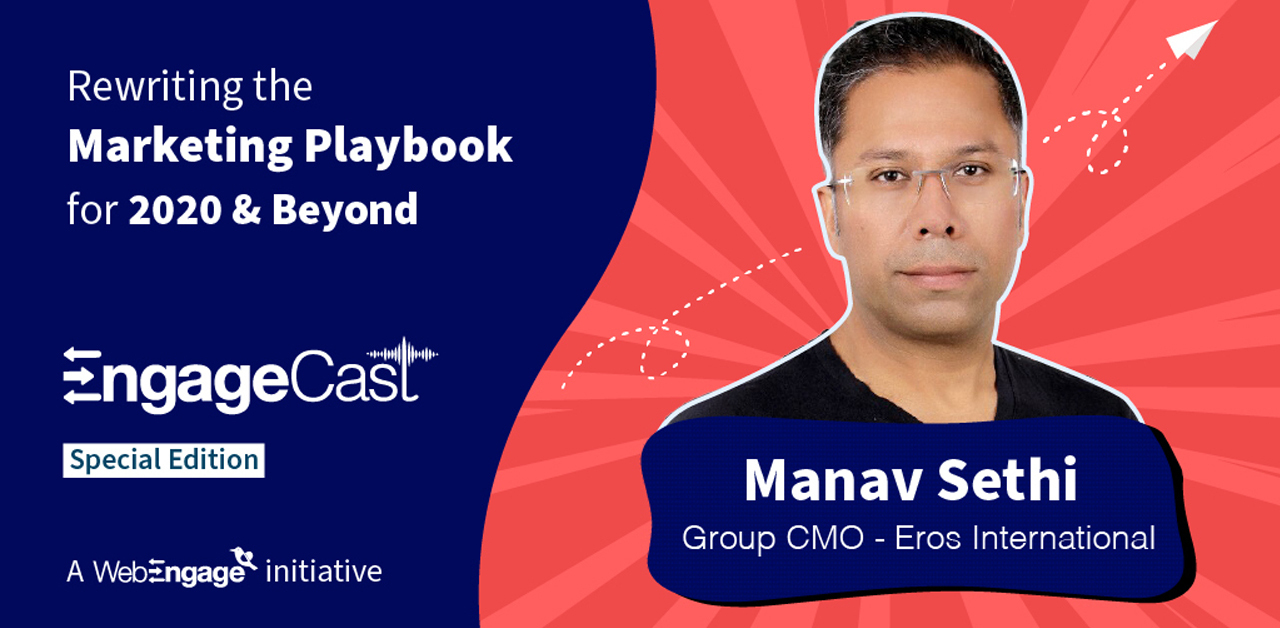 Rewriting the
Marketing Playbook
for 2020 & Beyond

EngageCast

Special Edition

A WebEngage initiative

Manav Sethi
Group CMO - Eros International